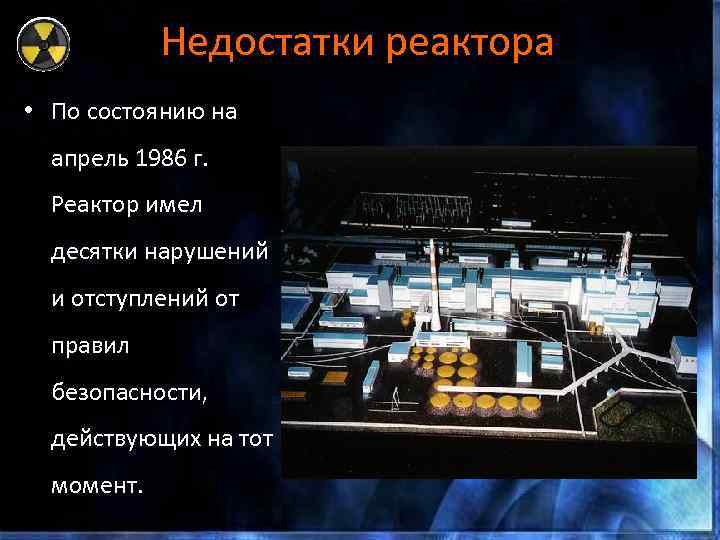 Недостатки реактора

• По состоянию на апрель 1986 г. Реактор имел десятки нарушений и отступлений от правил безопасности, действующих на тот момент.